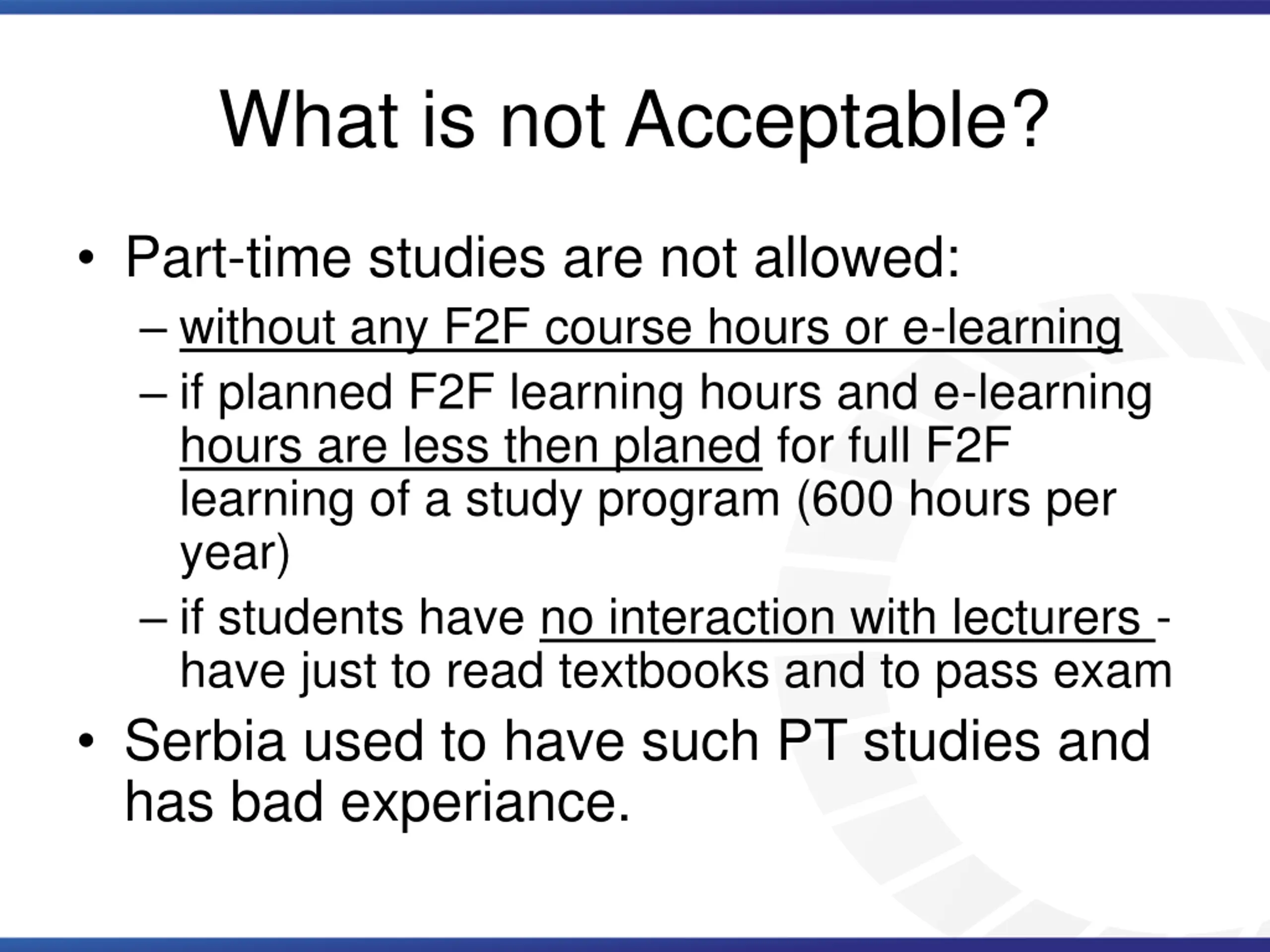 What is not Acceptable?

• Part-time studies are not allowed:
– without any F2F course hours or e-learning
– if planned F2F learning hours and e-learning hours are less then planed for full F2F learning of a study program (600 hours per year)
– if students have no interaction with lecturers - have just to read textbooks and to pass exam
• Serbia used to have such PT studies and has bad experiance.